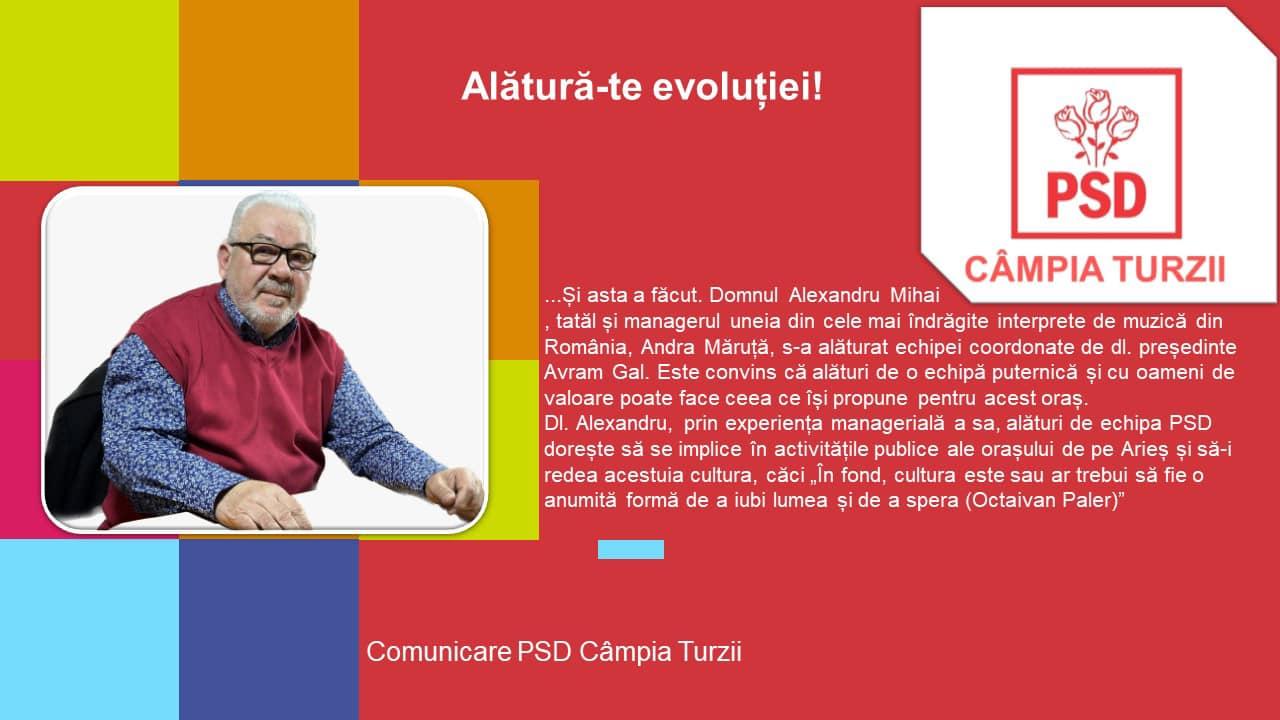 Alătură-te evoluției!

PSD
CÂMPIA TURZII

...Și asta a făcut. Domnul Alexandru Mihai
, tatăl și managerul uneia din cele mai îndrăgite interprete de muzică din România, Andra Măruță, s-a alăturat echipei coordonate de dl. președinte Avram Gal. Este convins că alături de o echipă puternică și cu oameni de valoare poate face ceea ce își propune pentru acest oraș.
Dl. Alexandru, prin experiența managerială a sa, alături de echipa PSD dorește să se implice în activitățile publice ale orașului de pe Arieș și să-i redea acestuia cultura, căci „În fond, cultura este sau ar trebui să fie o anumită formă de a iubi lumea și de a spera (Octaivan Paler)”

Comunicare PSD Câmpia Turzii